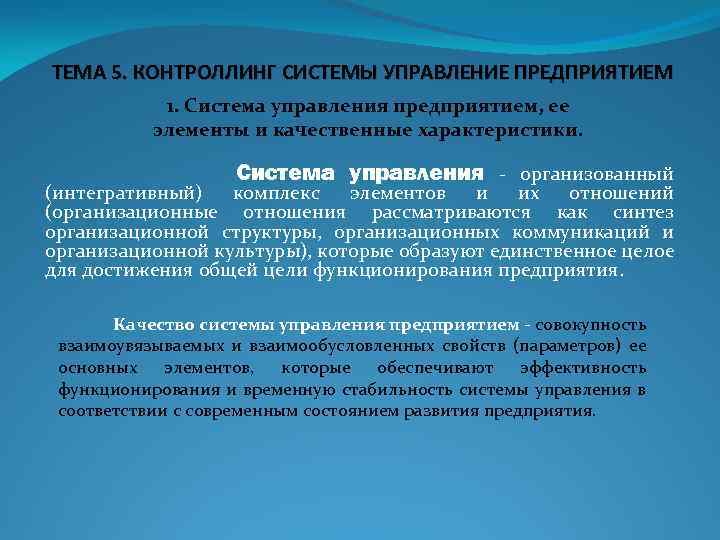 ТЕМА 5. КОНТРОЛЛИНГ СИСТЕМЫ УПРАВЛЕНИЕ ПРЕДПРИЯТИЕМ

1. Система управления предприятием, ее элементы и качественные характеристики.

Система управления - организованный (интегративный) комплекс элементов и их отношений (организационные отношения рассматриваются как синтез организационной структуры, организационных коммуникаций и организационной культуры), которые образуют единственное целое для достижения общей цели функционирования предприятия.

Качество системы управления предприятием - совокупность взаимоувязываемых и взаимообусловленных свойств (параметров) ее основных элементов, которые обеспечивают эффективность функционирования и временную стабильность системы управления в соответствии с современным состоянием развития предприятия.